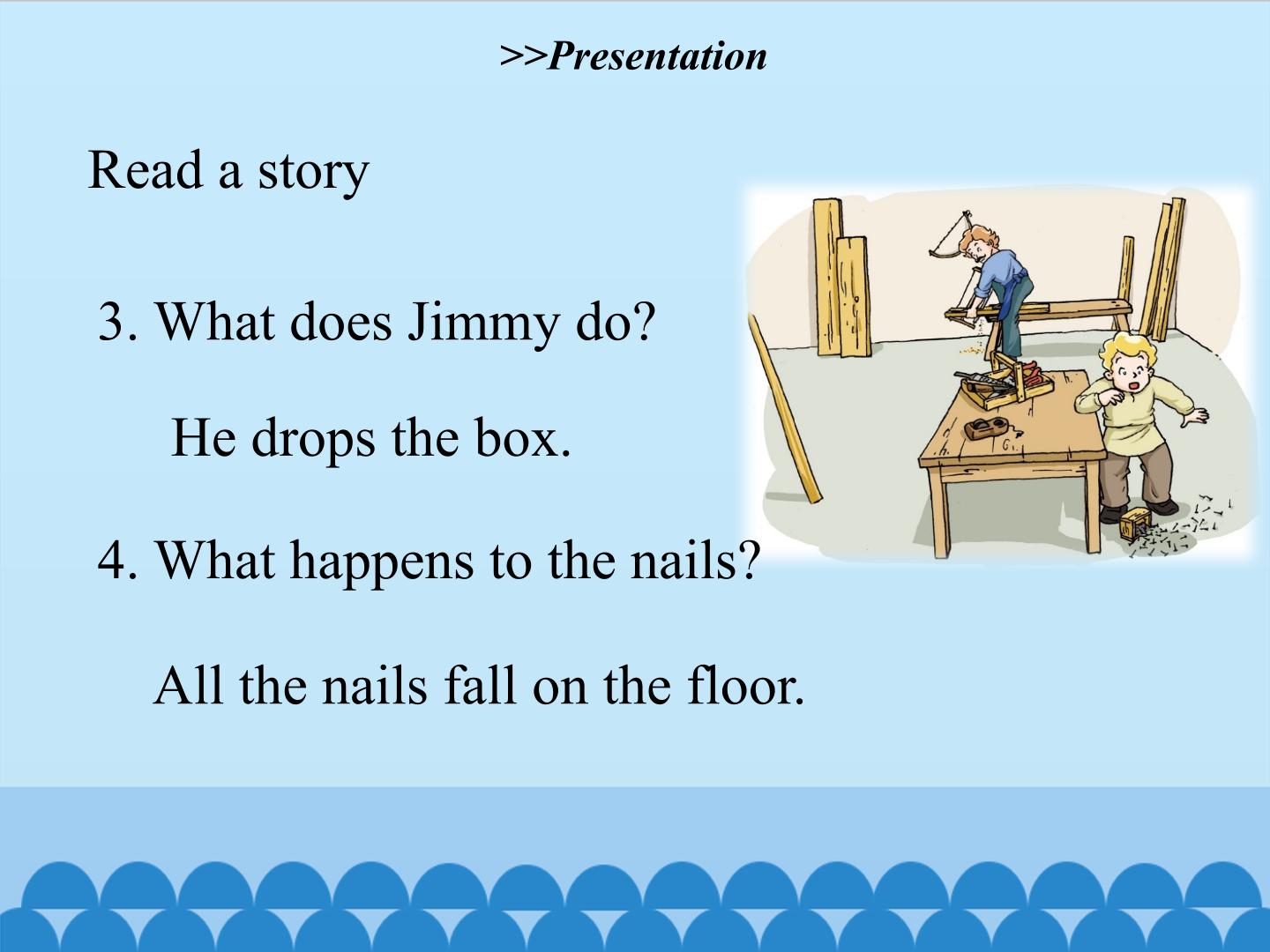 >>Presentation

Read a story

3. What does Jimmy do?

He drops the box.

4. What happens to the nails?

All the nails fall on the floor.